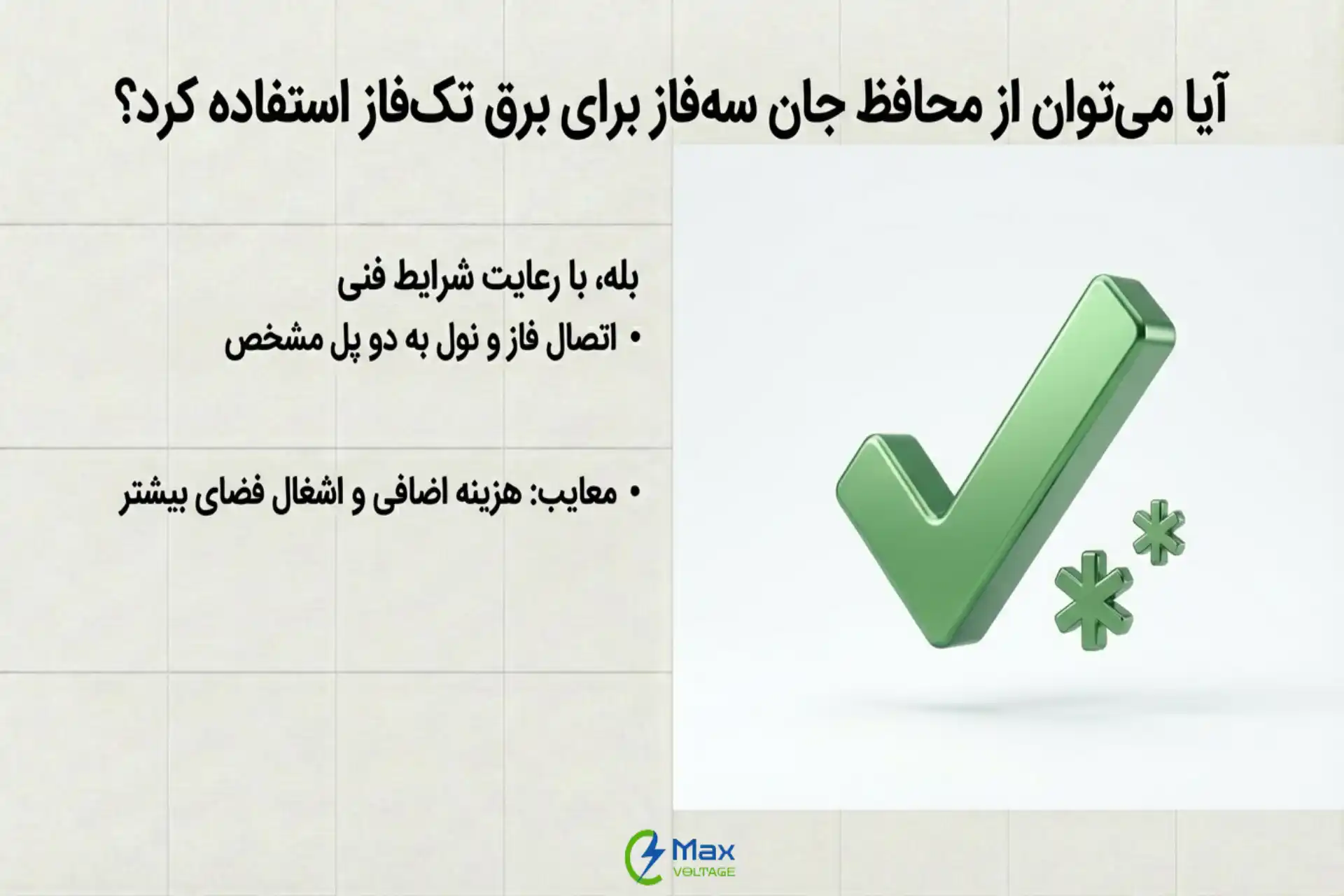 آیا می‌توان از محافظ جان سه‌فاز برای برق تک‌فاز استفاده کرد؟

بله، با رعایت شرایط فنی

• اتصال فاز و نول به دو پل مشخص

• معایب: هزینه اضافی و اشغال فضای بیشتر

Max
VOLTAGE